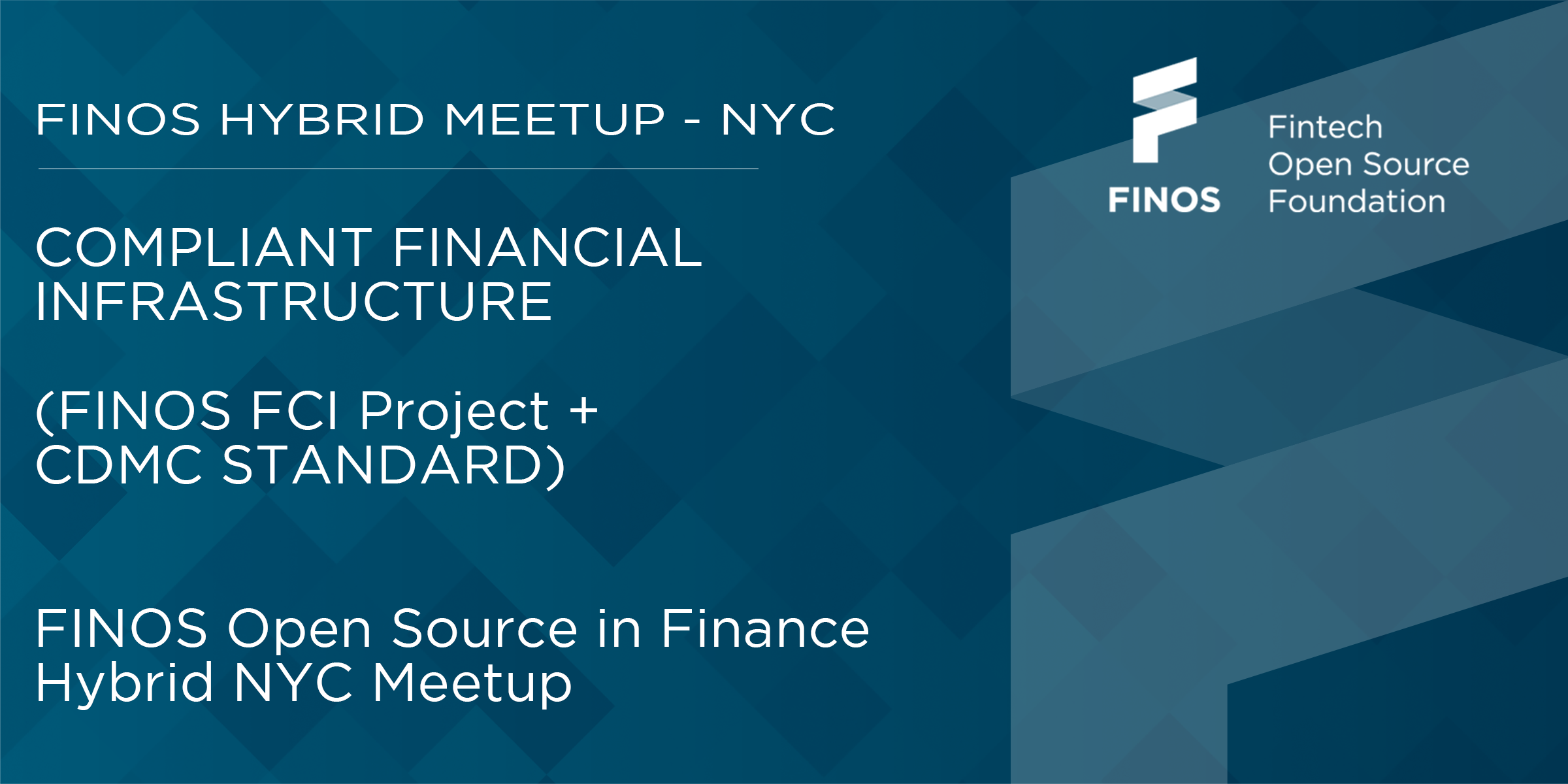 FINOS HYBRID MEETUP - NYC

COMPLIANT FINANCIAL INFRASTRUCTURE

(FINOS FCI Project + CDMC STANDARD)

FINOS Open Source in Finance Hybrid NYC Meetup

FINOS

Fintech Open Source Foundation